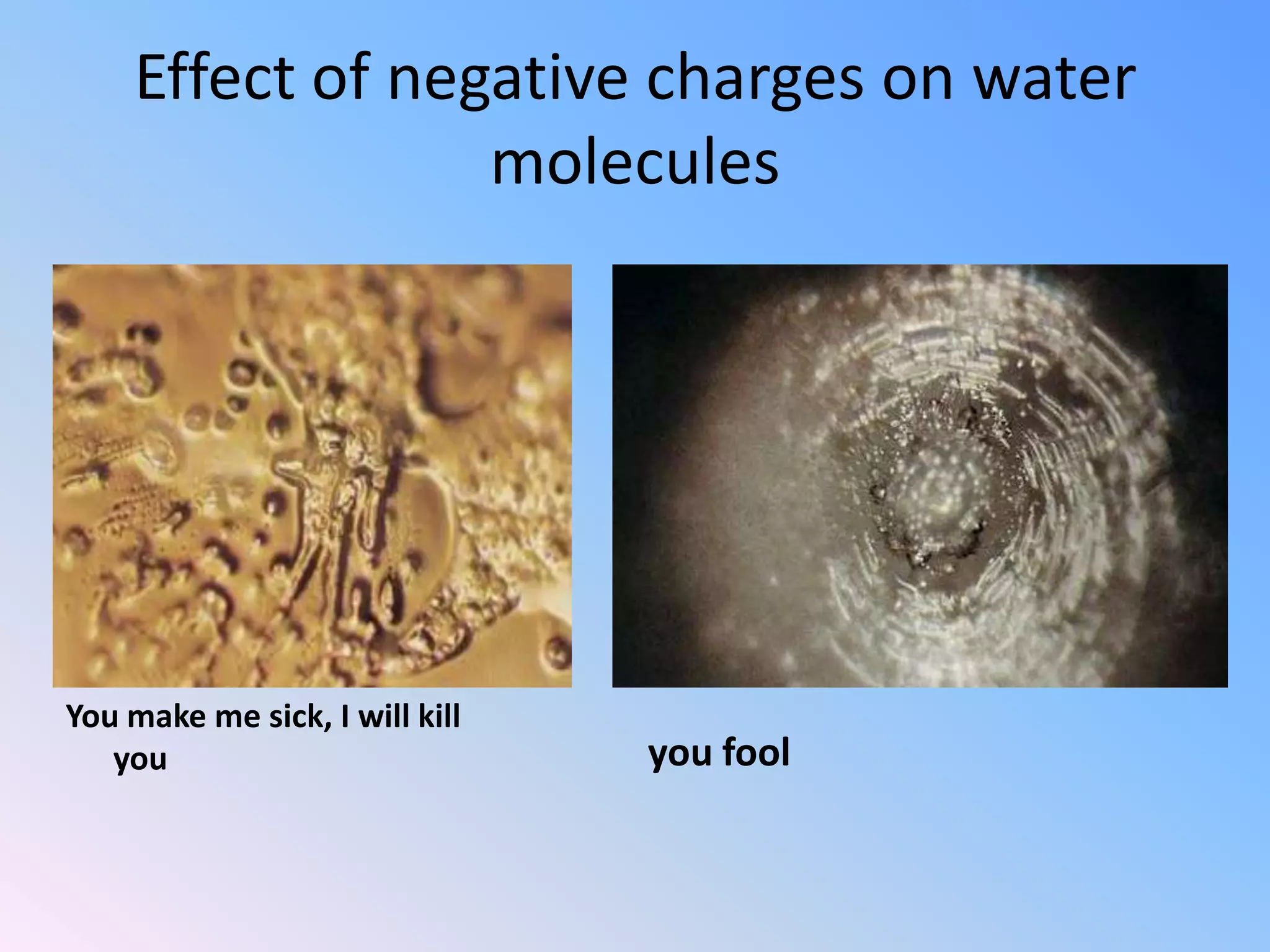 Effect of negative charges on water molecules

You make me sick, I will kill you

you fool